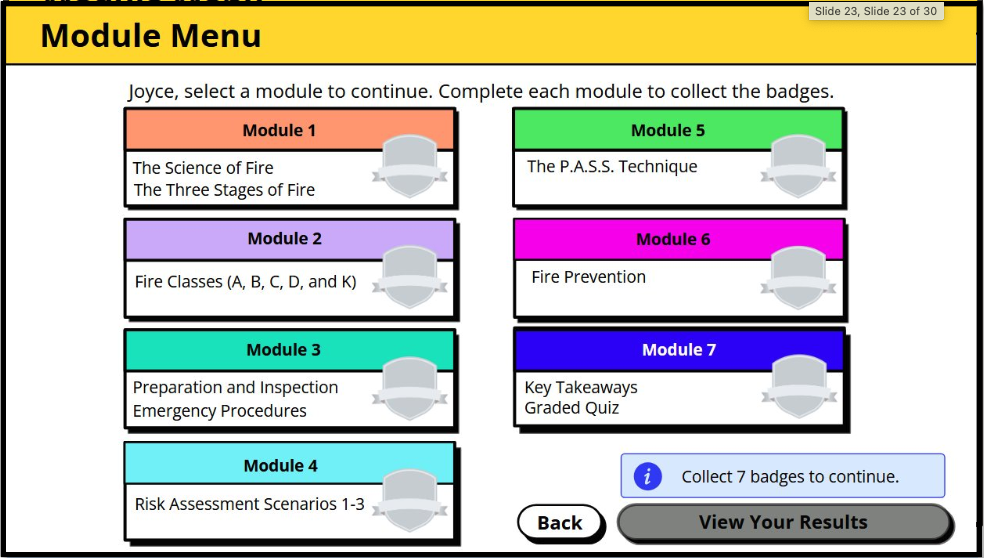 Slide 23, Slide 23 of 30

Module Menu

Joyce, select a module to continue. Complete each module to collect the badges.

Module 1
The Science of Fire
The Three Stages of Fire

Module 2
Fire Classes (A, B, C, D, and K)

Module 3
Preparation and Inspection
Emergency Procedures

Module 4
Risk Assessment Scenarios 1-3

Module 5
The P.A.S.S. Technique

Module 6
Fire Prevention

Module 7
Key Takeaways
Graded Quiz

Collect 7 badges to continue.

Back

View Your Results